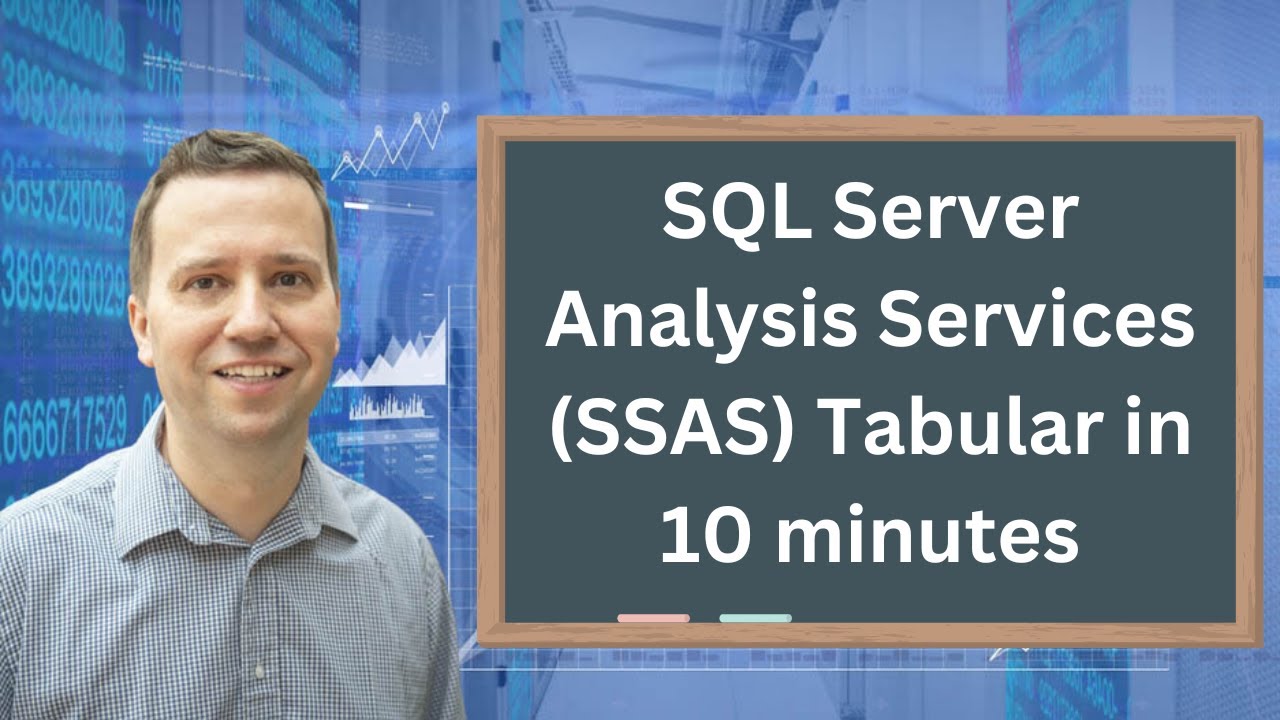 SQL Server Analysis Services (SSAS) Tabular in 10 minutes